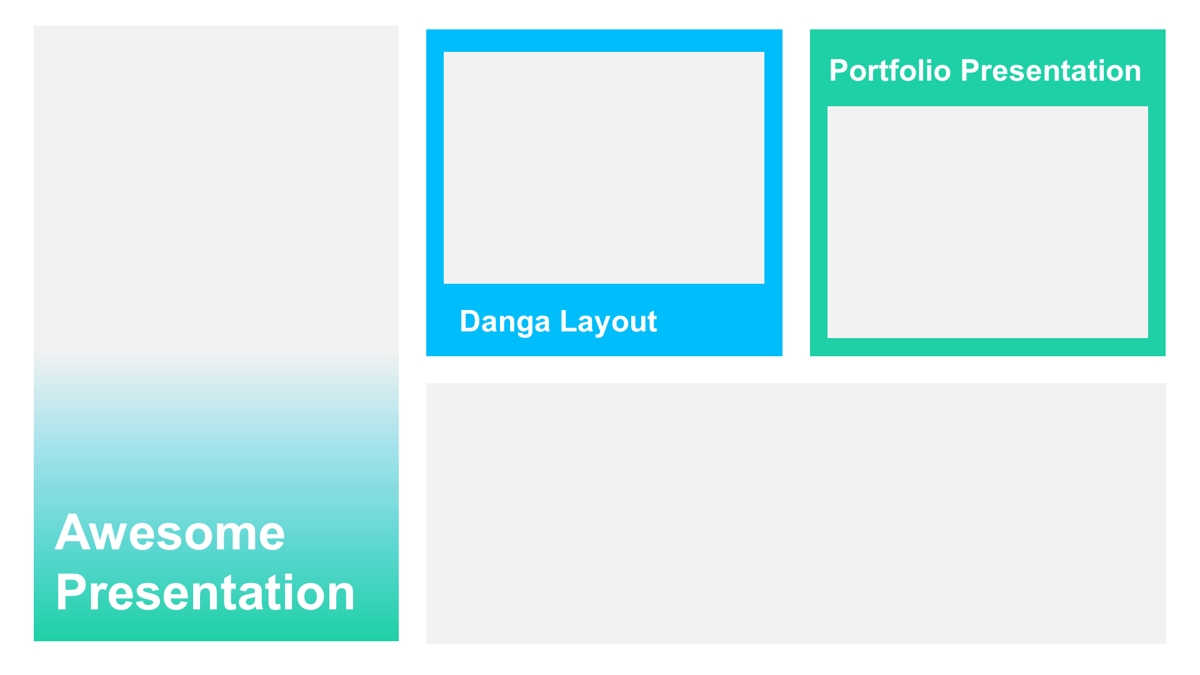 Awesome Presentation

Danga Layout

Portfolio Presentation